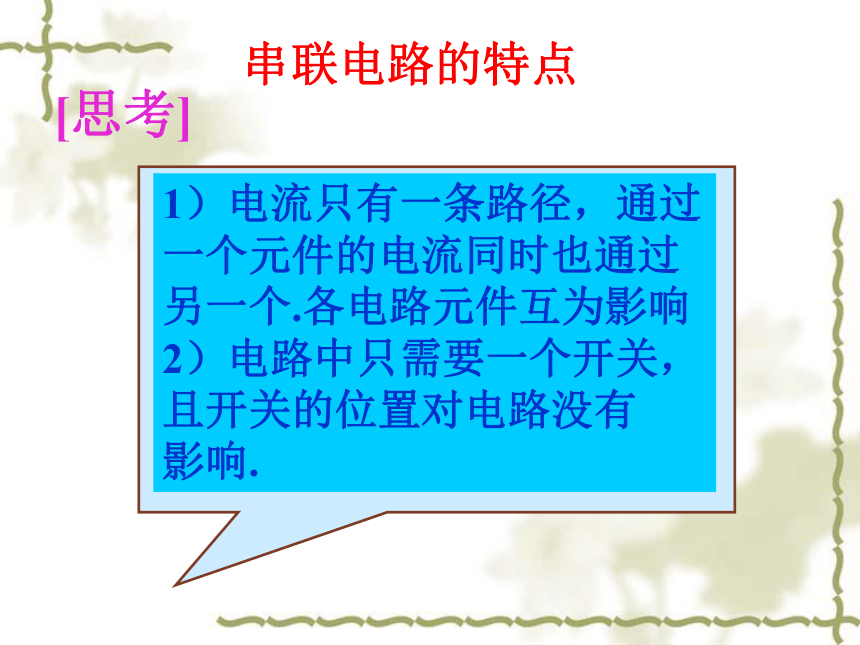 串联电路的特点

[思考]

1）电流只有一条路径，通过一个元件的电流同时也通过另一个.各电路元件互为影响
2）电路中只需要一个开关，且开关的位置对电路没有影响.